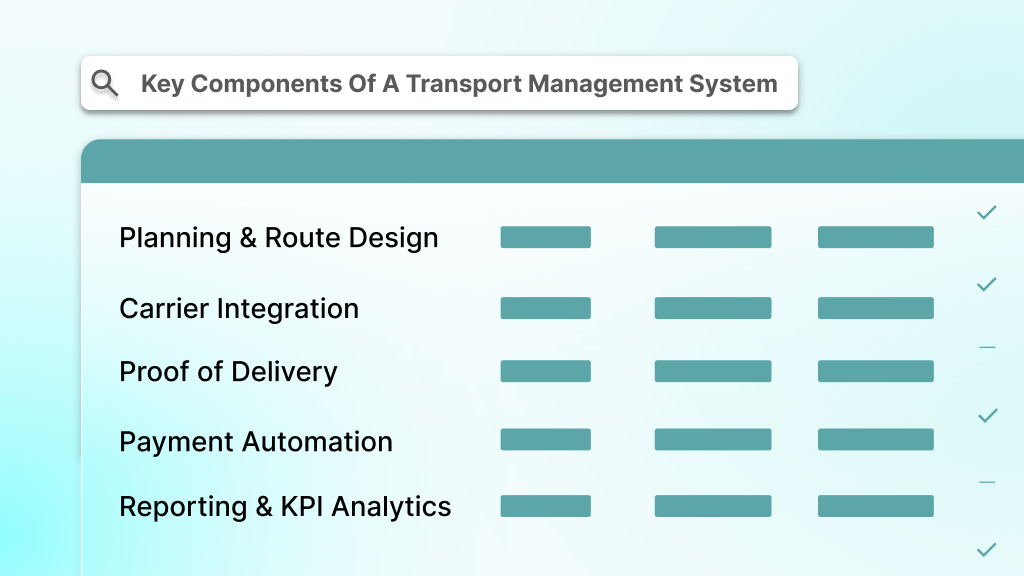 Key Components Of A Transport Management System

Planning & Route Design

Carrier Integration

Proof of Delivery

Payment Automation

Reporting & KPI Analytics